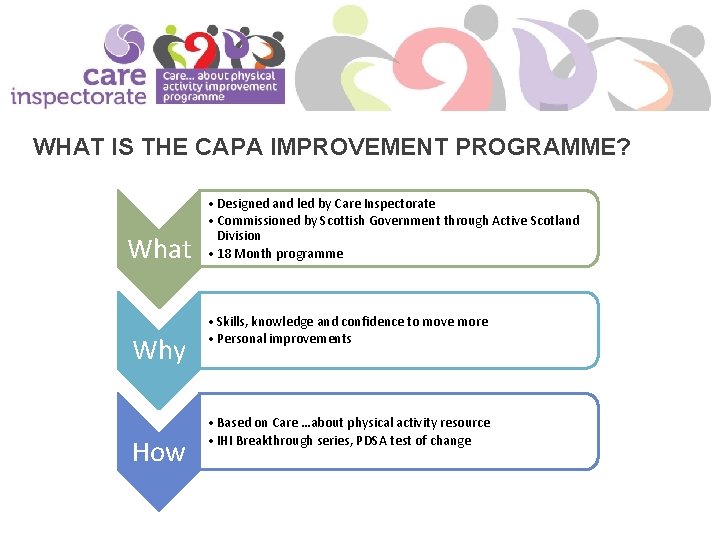 care inspectorate

Care... about physical activity improvement programme

WHAT IS THE CAPA IMPROVEMENT PROGRAMME?

What

• Designed and led by Care Inspectorate
• Commissioned by Scottish Government through Active Scotland Division
• 18 Month programme

Why

• Skills, knowledge and confidence to move more
• Personal improvements

How

• Based on Care ...about physical activity resource
• IHI Breakthrough series, PDSA test of change